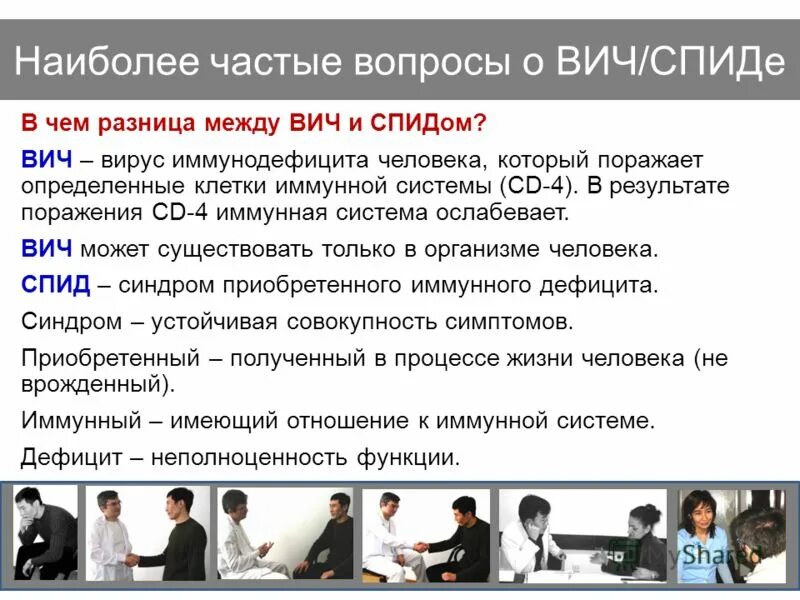 Наиболее частые вопросы о ВИЧ/СПИДе

В чем разница между ВИЧ и СПИДом?

ВИЧ – вирус иммунодефицита человека, который поражает определенные клетки иммунной системы (CD-4). В результате поражения CD-4 иммунная система ослабевает.

ВИЧ может существовать только в организме человека.

СПИД – синдром приобретенного иммунного дефицита.

Синдром – устойчивая совокупность симптомов.

Приобретенный – полученный в процессе жизни человека (не врожденный).

Иммунный – имеющий отношение к иммунной системе.

Дефицит – неполноценность функции.

MyShared